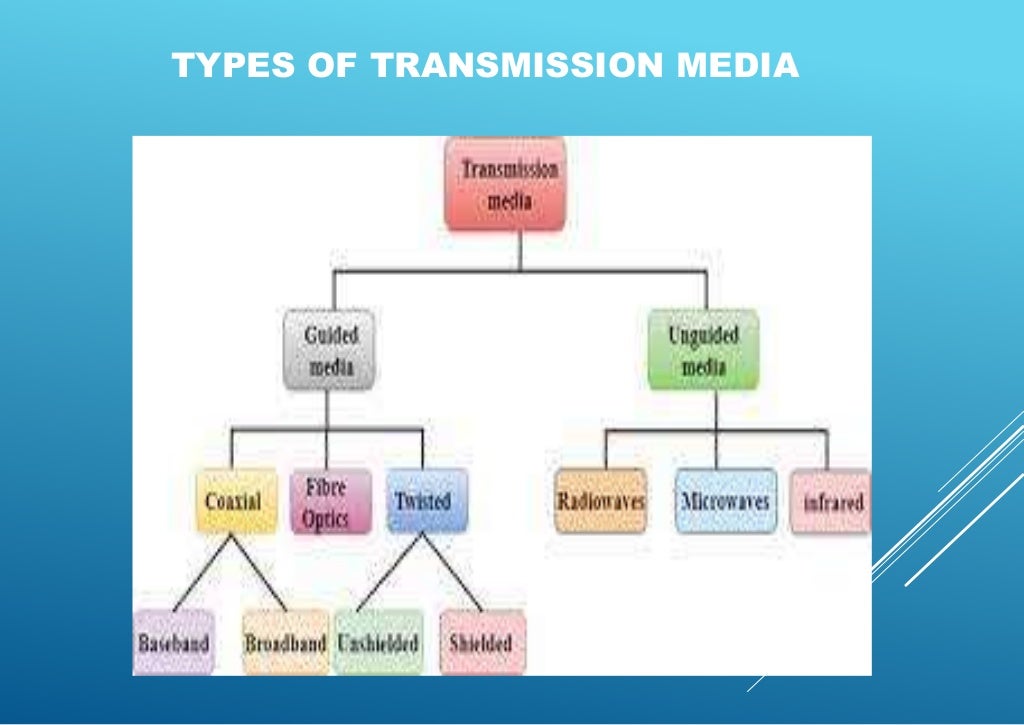 TYPES OF TRANSMISSION MEDIA

Transmission media

Guided media

Unguided media

Coaxial

Fibre Optics

Twisted

Radiowaves

Microwaves

infrared

Baseband

Broadband

Unshielded

Shielded